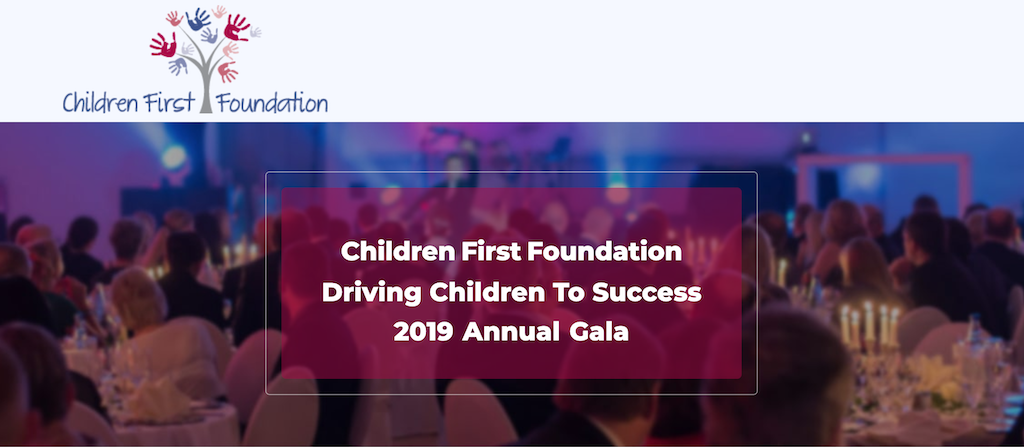 Children First Foundation

Children First Foundation
Driving Children To Success
2019 Annual Gala